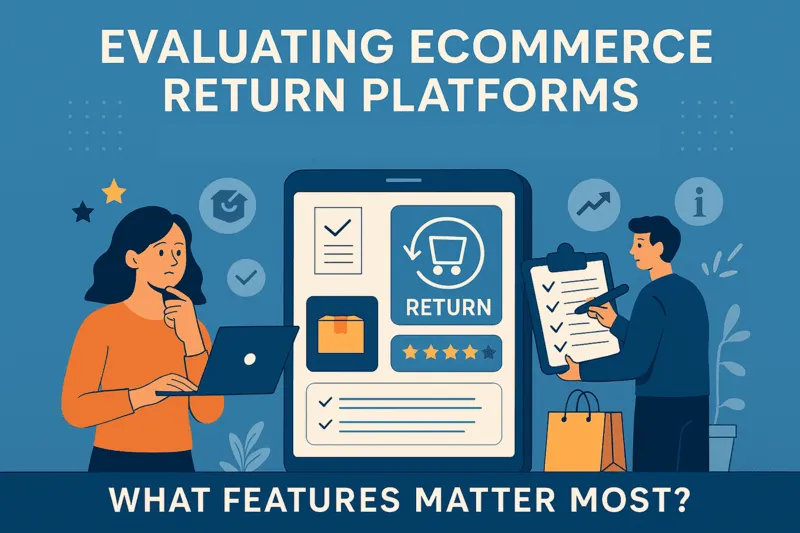 EVALUATING ECOMMERCE RETURN PLATFORMS

RETURN

WHAT FEATURES MATTER MOST?